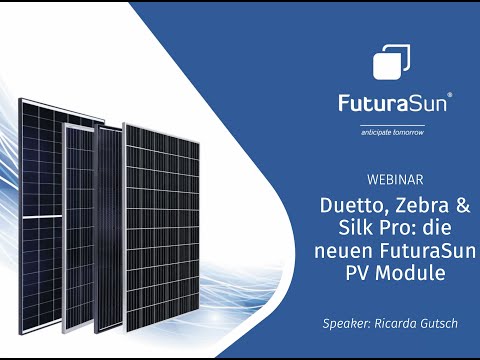 FuturaSun®

anticipate tomorrow

WEBINAR

Duetto, Zebra & Silk Pro: die neuen FuturaSun PV Module

Speaker: Ricarda Gutsch